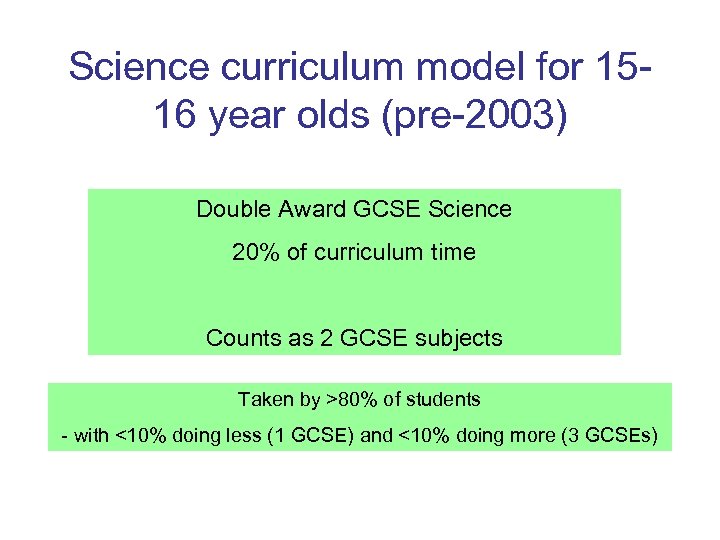 Science curriculum model for 15-16 year olds (pre-2003)

Double Award GCSE Science

20% of curriculum time

Counts as 2 GCSE subjects

Taken by >80% of students

- with <10% doing less (1 GCSE) and <10% doing more (3 GCSEs)